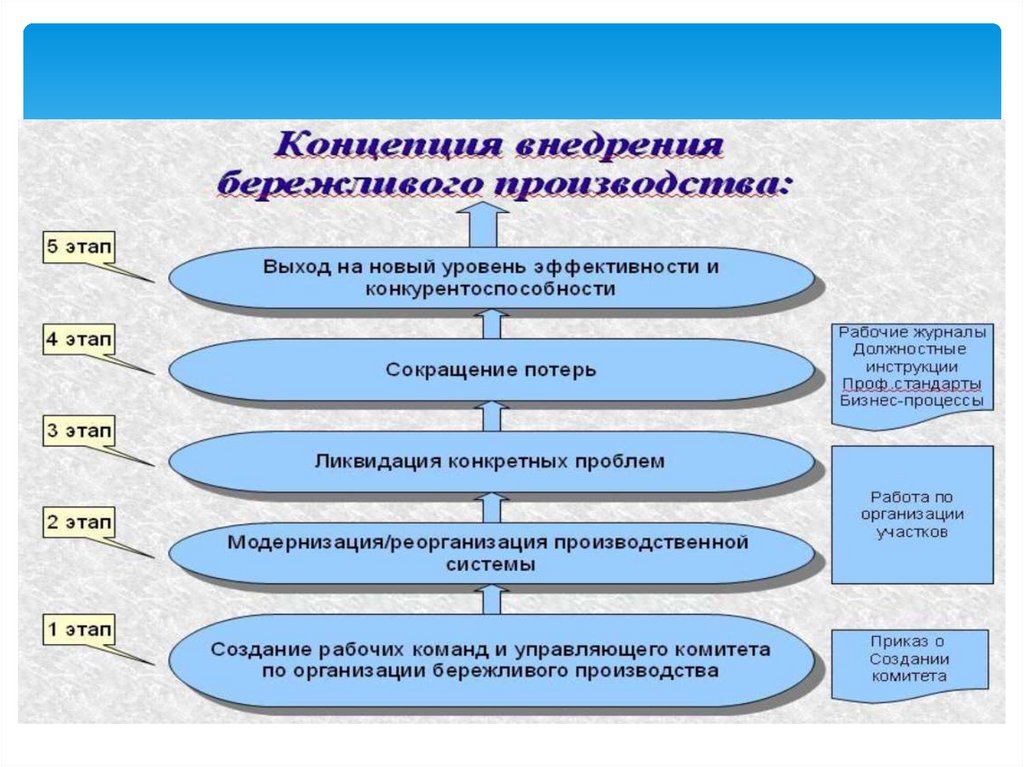 Концепция внедрения бережливого производства:

5 этап
Выход на новый уровень эффективности и конкурентоспособности

4 этап
Сокращение потерь

Рабочие журналы
Должностные инструкции
Проф.стандарты
Бизнес-процессы

3 этап
Ликвидация конкретных проблем

Работа по организации участков

2 этап
Модернизация/реорганизация производственной системы

1 этап
Создание рабочих команд и управляющего комитета по организации бережливого производства

Приказ о Создании комитета